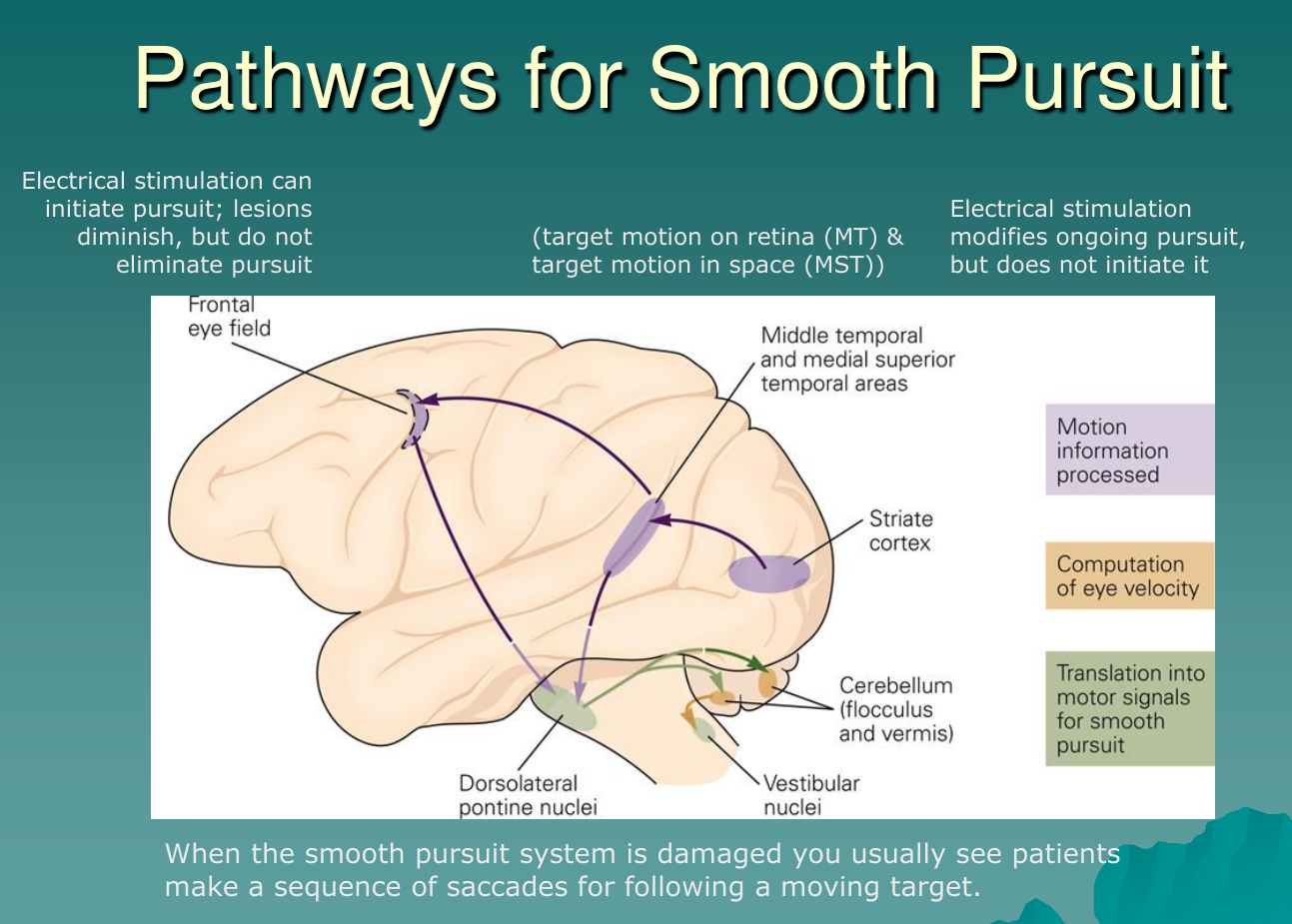 Pathways for Smooth Pursuit

Electrical stimulation can initiate pursuit; lesions diminish, but do not eliminate pursuit

(target motion on retina (MT) & target motion in space (MST))

Electrical stimulation modifies ongoing pursuit, but does not initiate it

Frontal eye field

Middle temporal and medial superior temporal areas

Striate cortex

Cerebellum (flocculus and vermis)

Dorsolateral pontine nuclei

Vestibular nuclei

Motion information processed

Computation of eye velocity

Translation into motor signals for smooth pursuit

When the smooth pursuit system is damaged you usually see patients make a sequence of saccades for following a moving target.